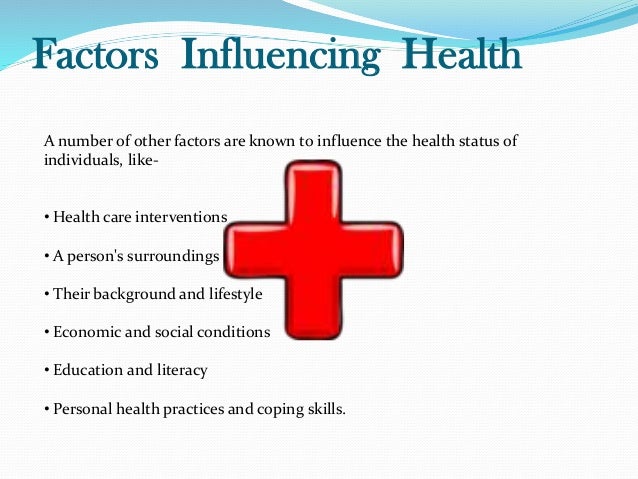 Factors Influencing Health

A number of other factors are known to influence the health status of individuals, like-

• Health care interventions

• A person's surroundings

• Their background and lifestyle

• Economic and social conditions

• Education and literacy

• Personal health practices and coping skills.